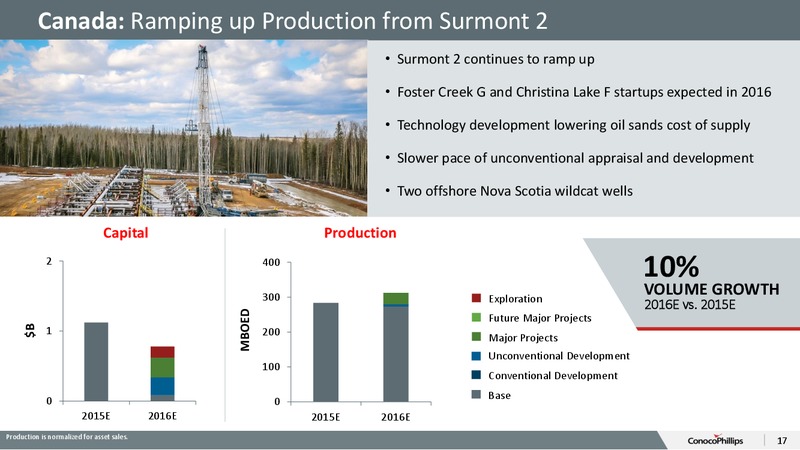 Canada: Ramping up Production from Surmont 2

• Surmont 2 continues to ramp up
• Foster Creek G and Christina Lake F startups expected in 2016
• Technology development lowering oil sands cost of supply
• Slower pace of unconventional appraisal and development
• Two offshore Nova Scotia wildcat wells

Capital

$B

2
1
0

2015E 2016E

Production

MBOED

400
300
200
100
0

2015E 2016E

Exploration
Future Major Projects
Major Projects
Unconventional Development
Conventional Development
Base

10%
VOLUME GROWTH
2016E vs. 2015E

Production is normalized for asset sales.

ConocoPhillips 17